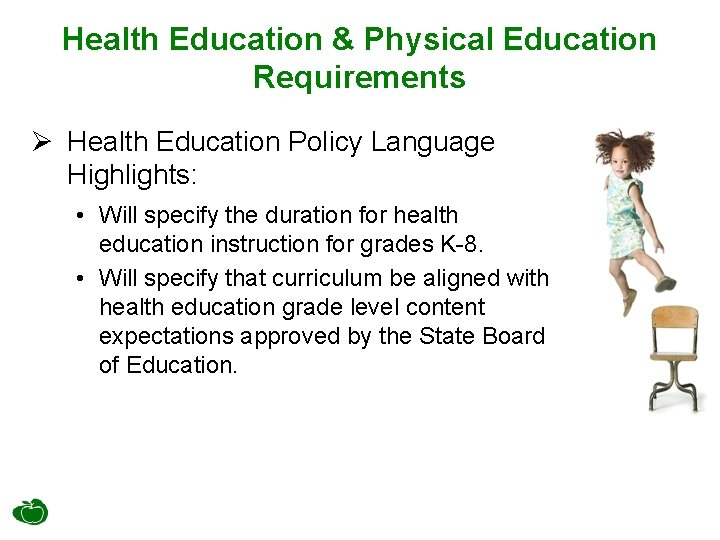 Health Education & Physical Education Requirements

➢ Health Education Policy Language Highlights:

• Will specify the duration for health education instruction for grades K-8.

• Will specify that curriculum be aligned with health education grade level content expectations approved by the State Board of Education.